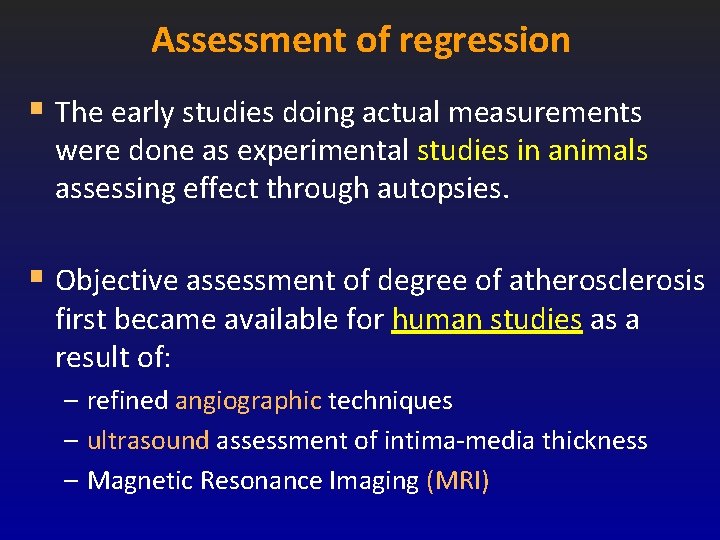 Assessment of regression

• The early studies doing actual measurements were done as experimental studies in animals assessing effect through autopsies.

• Objective assessment of degree of atherosclerosis first became available for human studies as a result of:
– refined angiographic techniques
– ultrasound assessment of intima-media thickness
– Magnetic Resonance Imaging (MRI)